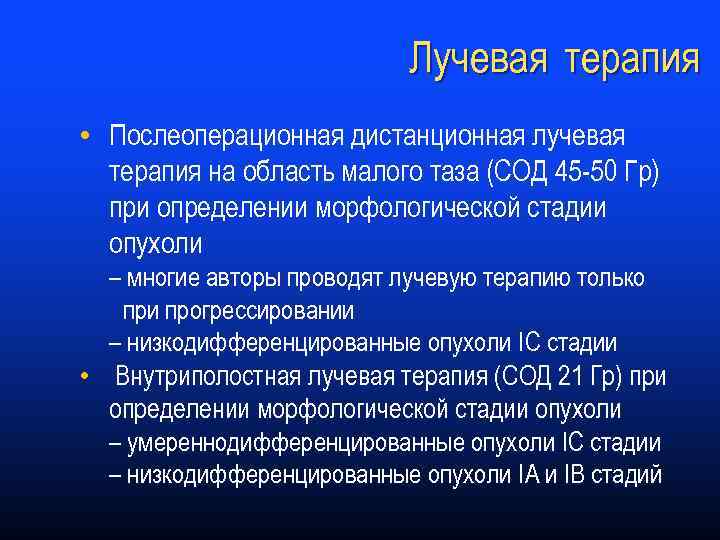 Лучевая терапия

• Послеоперационная дистанционная лучевая терапия на область малого таза (СОД 45-50 Гр) при определении морфологической стадии опухоли
– многие авторы проводят лучевую терапию только при прогрессировании
– низкодифференцированные опухоли IC стадии

• Внутриполостная лучевая терапия (СОД 21 Гр) при определении морфологической стадии опухоли
– умереннодифференцированные опухоли IC стадии
– низкодифференцированные опухоли IA и IB стадий